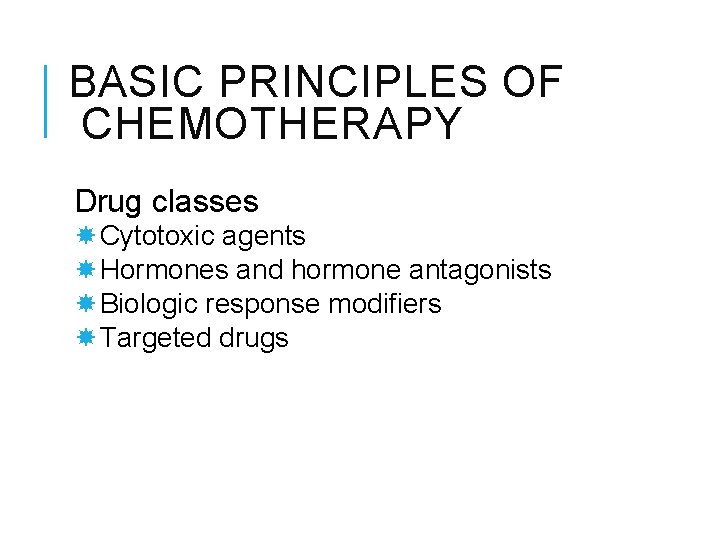 BASIC PRINCIPLES OF CHEMOTHERAPY

Drug classes
Cytotoxic agents
Hormones and hormone antagonists
Biologic response modifiers
Targeted drugs